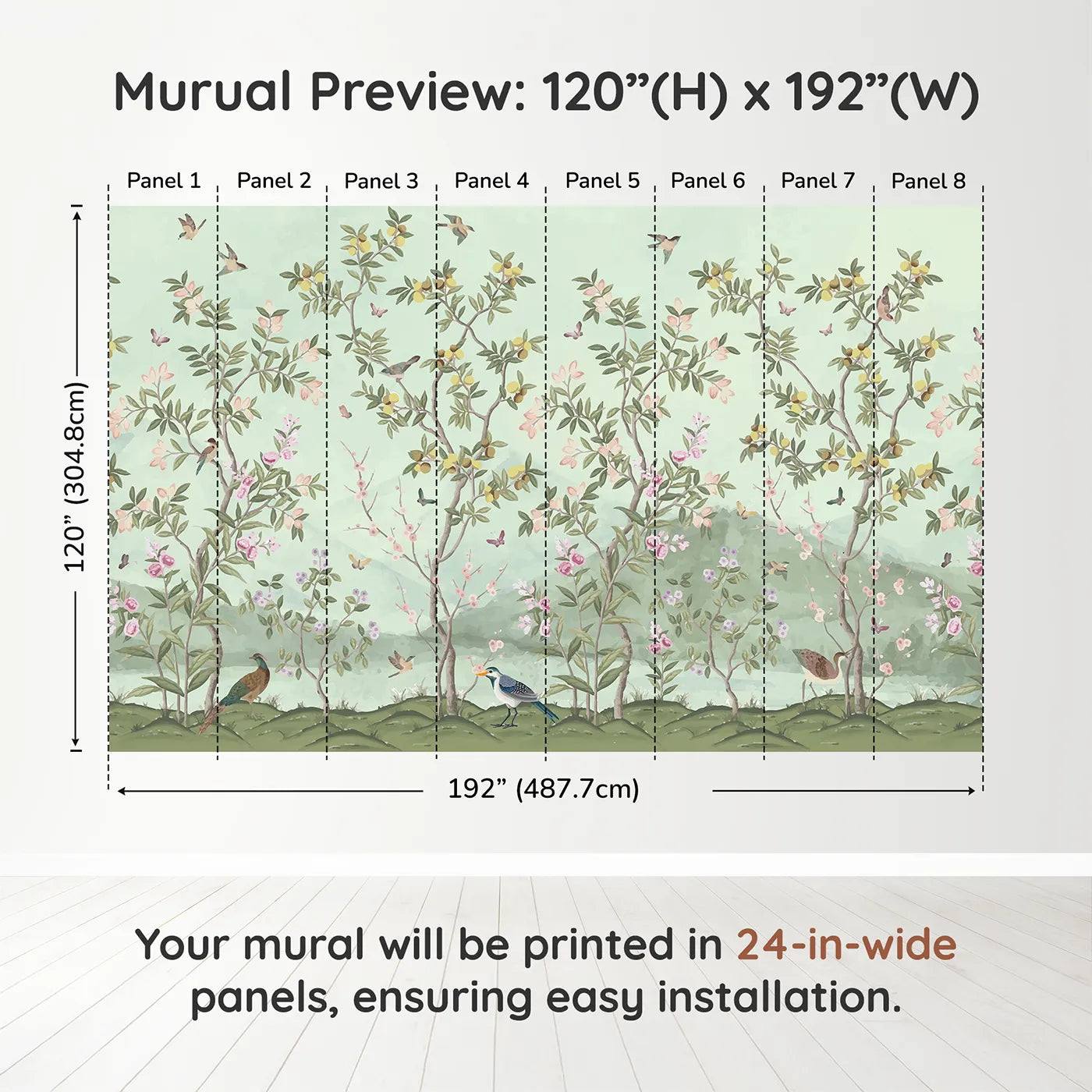 Murual Preview: 120”(H) x 192”(W)

Panel 1 Panel 2 Panel 3 Panel 4 Panel 5 Panel 6 Panel 7 Panel 8

120” (304.8cm)

192” (487.7cm)

Your mural will be printed in 24-in-wide panels, ensuring easy installation.